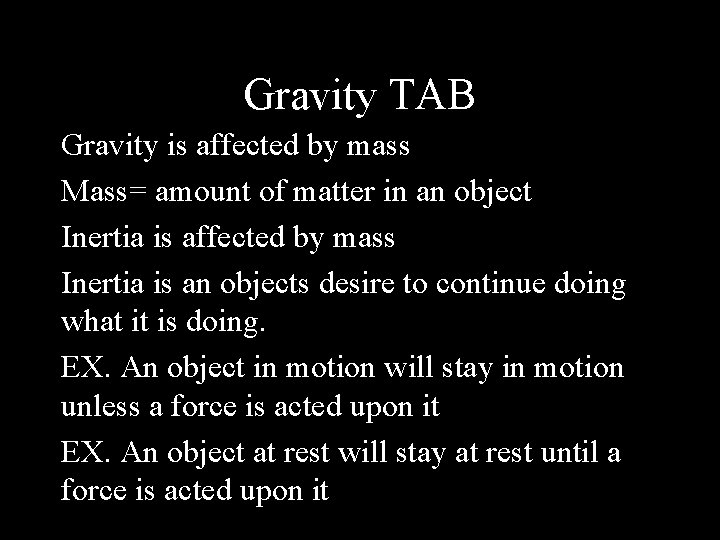 Gravity TAB

Gravity is affected by mass

Mass= amount of matter in an object

Inertia is affected by mass

Inertia is an objects desire to continue doing what it is doing.

EX. An object in motion will stay in motion unless a force is acted upon it

EX. An object at rest will stay at rest until a force is acted upon it